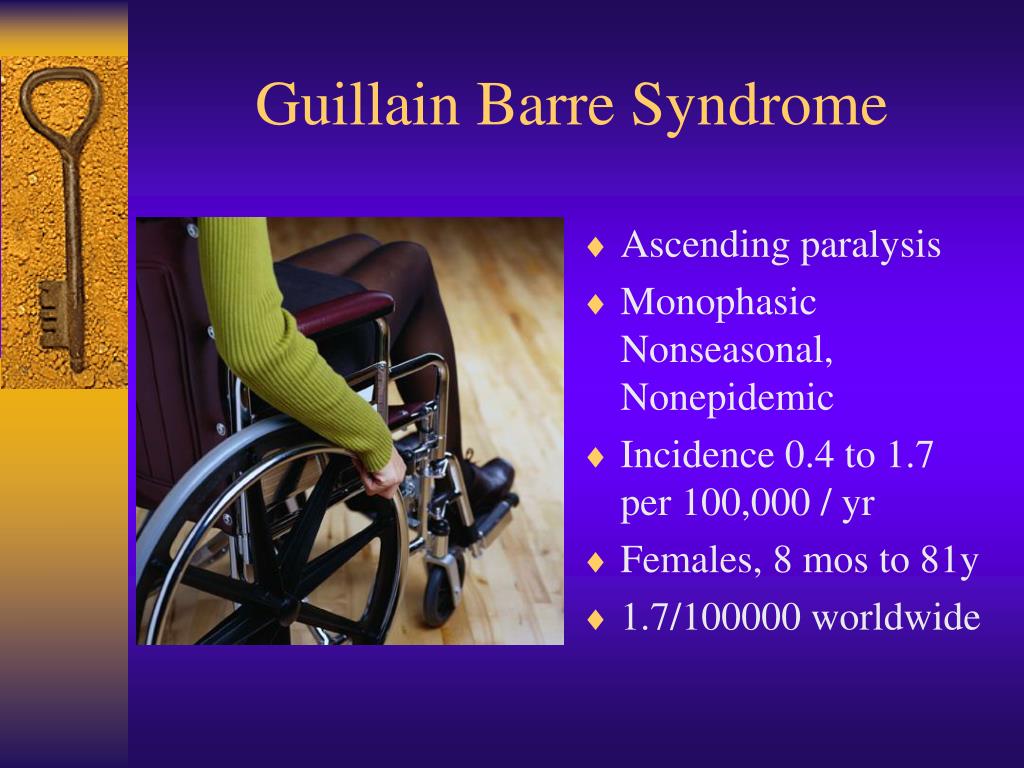 Guillain Barre Syndrome

♦ Ascending paralysis
♦ Monophasic Nonseasonal, Nonepidemic
♦ Incidence 0.4 to 1.7 per 100,000 / yr
♦ Females, 8 mos to 81y
♦ 1.7/100000 worldwide